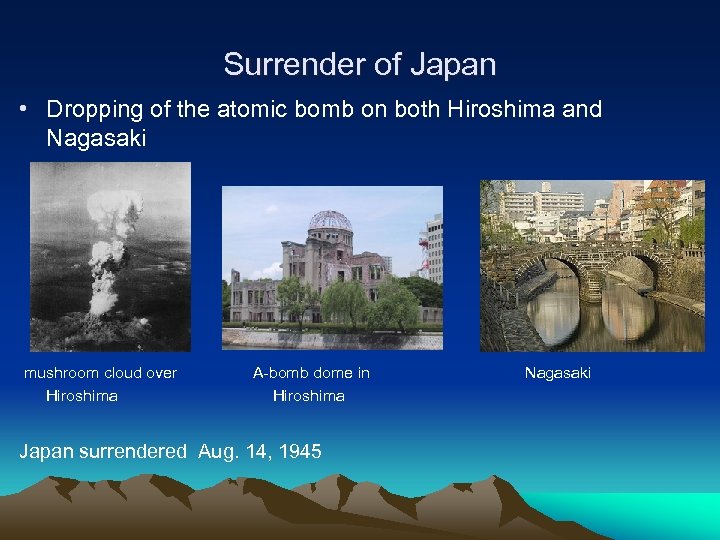 Surrender of Japan

• Dropping of the atomic bomb on both Hiroshima and Nagasaki

mushroom cloud over Hiroshima

A-bomb dome in Hiroshima

Nagasaki

Japan surrendered Aug. 14, 1945